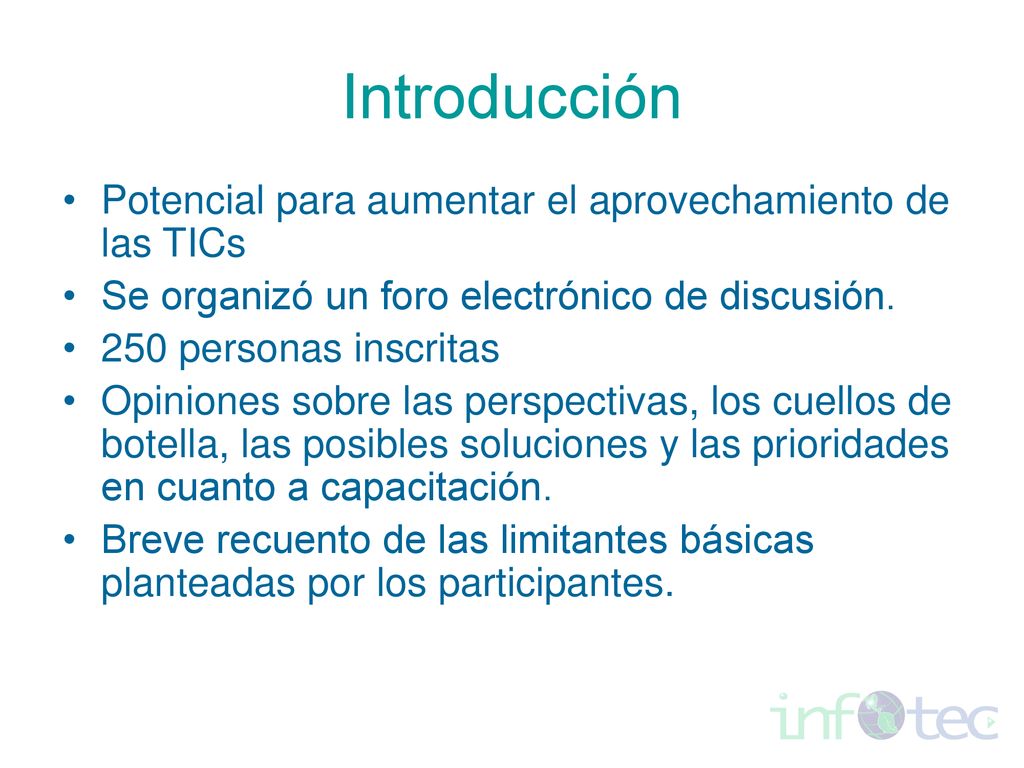 Introducción

• Potencial para aumentar el aprovechamiento de las TICs
• Se organizó un foro electrónico de discusión.
• 250 personas inscritas
• Opiniones sobre las perspectivas, los cuellos de botella, las posibles soluciones y las prioridades en cuanto a capacitación.
• Breve recuento de las limitantes básicas planteadas por los participantes.

infotec